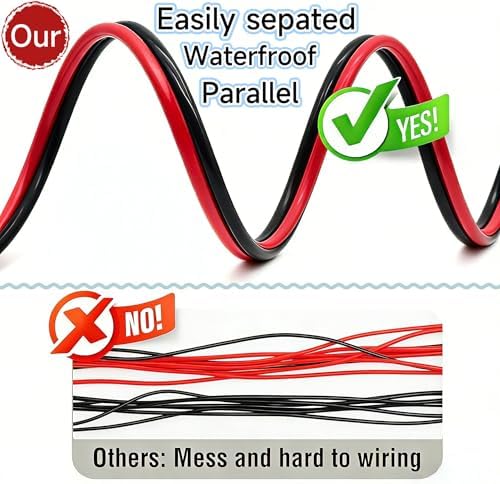 Our

Easily sepated
Waterfroof
Parallel

YES!

NO!

Others: Mess and hard to wiring